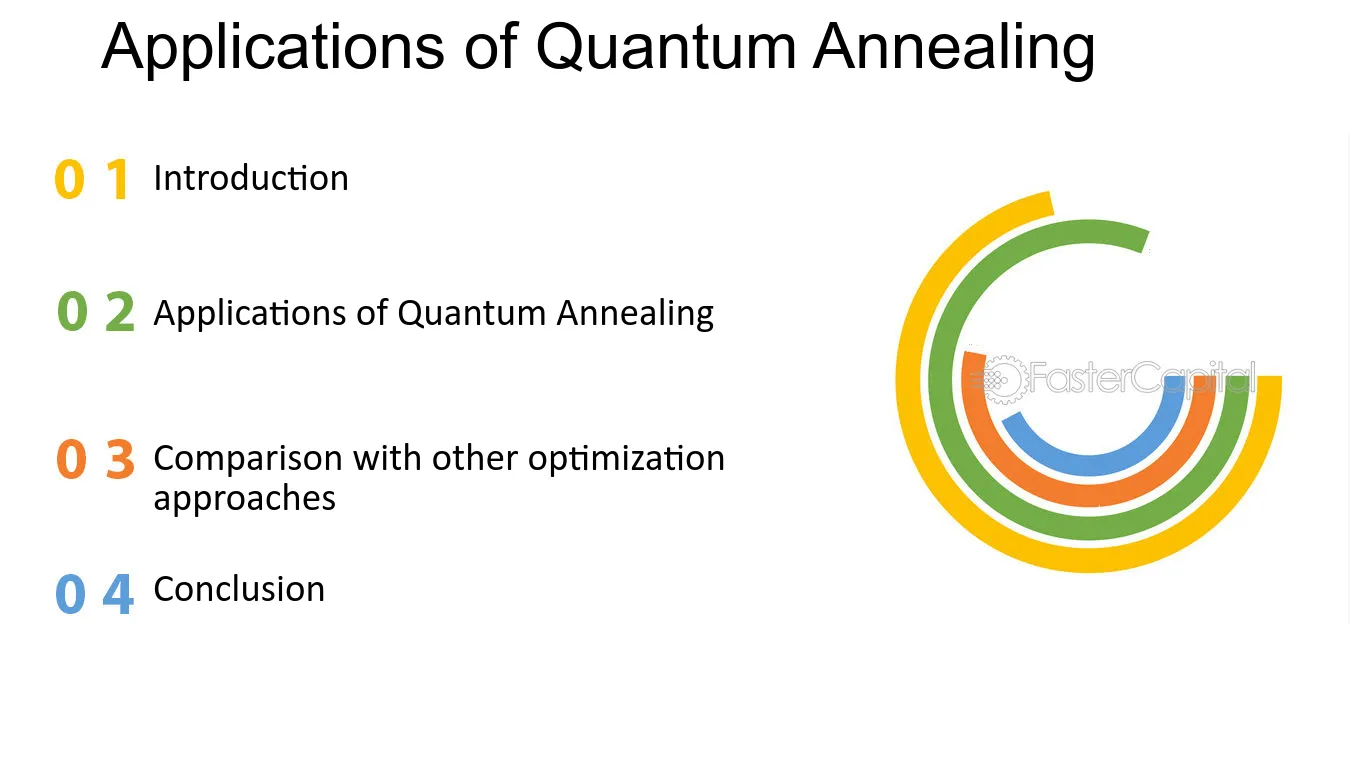 Applications of Quantum Annealing

0 1 Introduction

0 2 Applications of Quantum Annealing

0 3 Comparison with other optimization approaches

0 4 Conclusion

FasterCapital